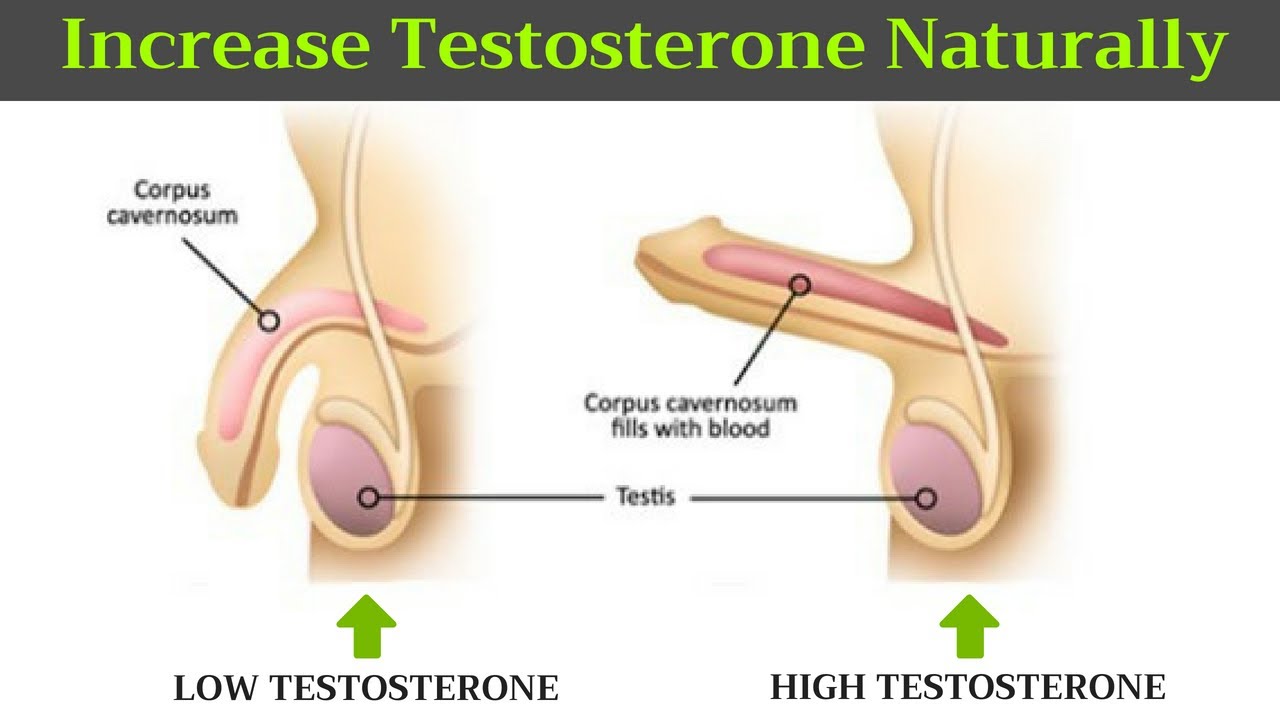 Increase Testosterone Naturally

Corpus cavernosum

Corpus cavernosum fills with blood

Testis

LOW TESTOSTERONE

HIGH TESTOSTERONE